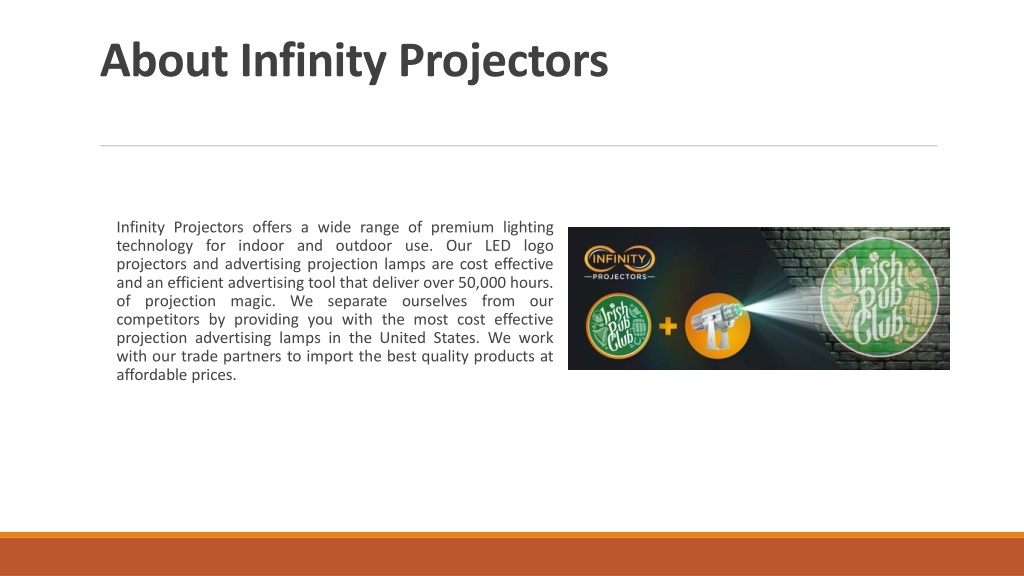 About Infinity Projectors

Infinity Projectors offers a wide range of premium lighting technology for indoor and outdoor use. Our LED logo projectors and advertising projection lamps are cost effective and an efficient advertising tool that deliver over 50,000 hours. of projection magic. We separate ourselves from our competitors by providing you with the most cost effective projection advertising lamps in the United States. We work with our trade partners to import the best quality products at affordable prices.

INFINITY
—PROJECTORS—

Irish Pub Club

+

Irish Pub Club